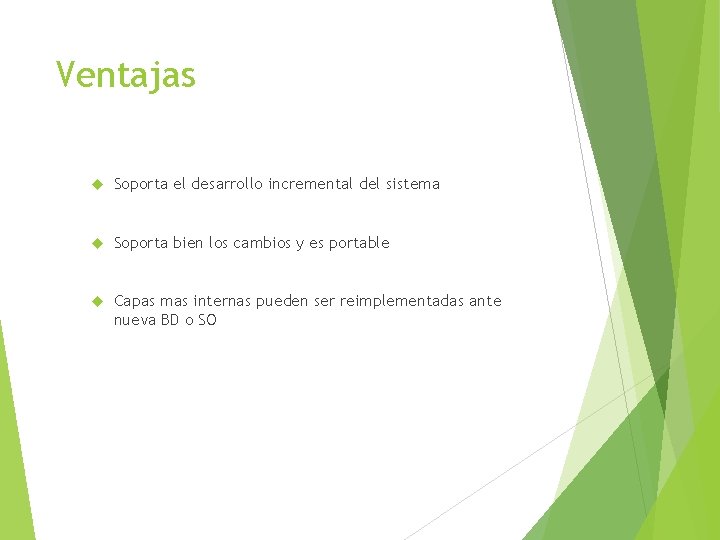 Ventajas

Soporta el desarrollo incremental del sistema

Soporta bien los cambios y es portable

Capas mas internas pueden ser reimplementadas ante nueva BD o SO